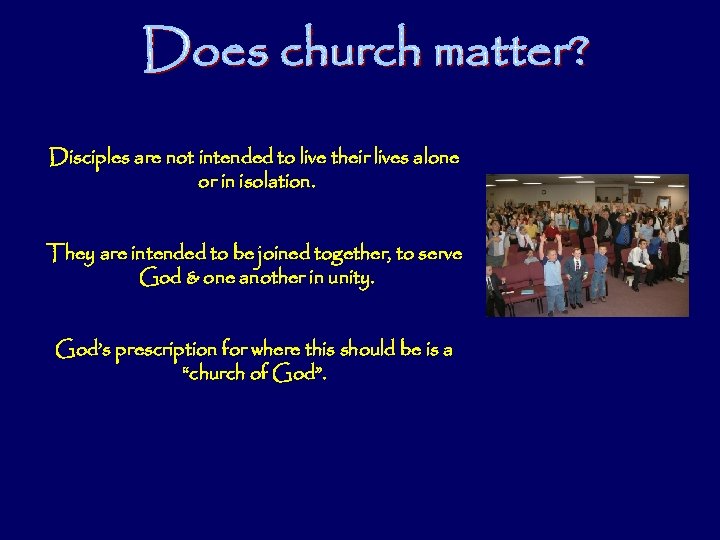 Does church matter?

Disciples are not intended to live their lives alone or in isolation.

They are intended to be joined together, to serve God & one another in unity.

God's prescription for where this should be is a "church of God".